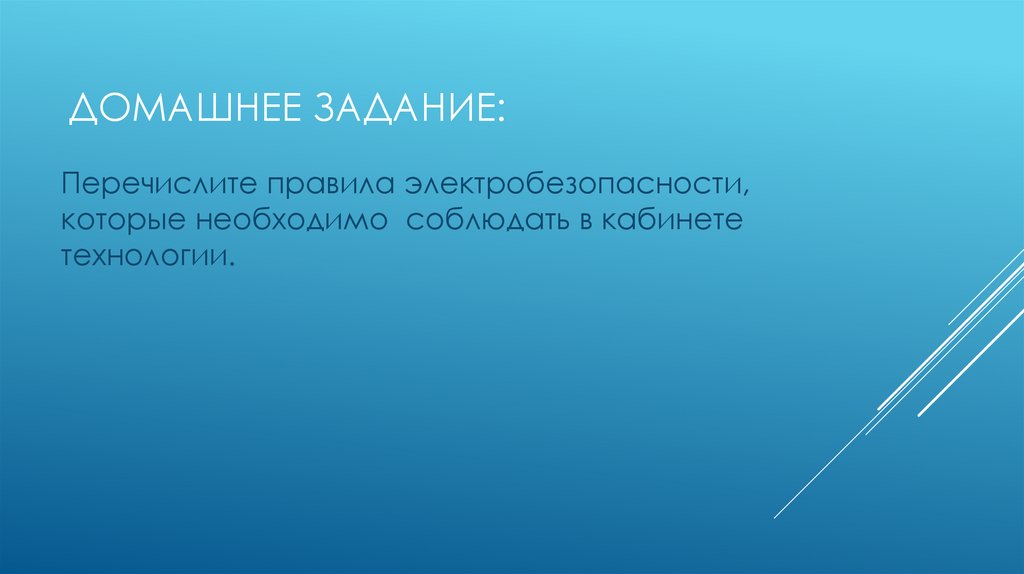 ДОМАШНЕЕ ЗАДАНИЕ:

Перечислите правила электробезопасности, которые необходимо  соблюдать в кабинете технологии.